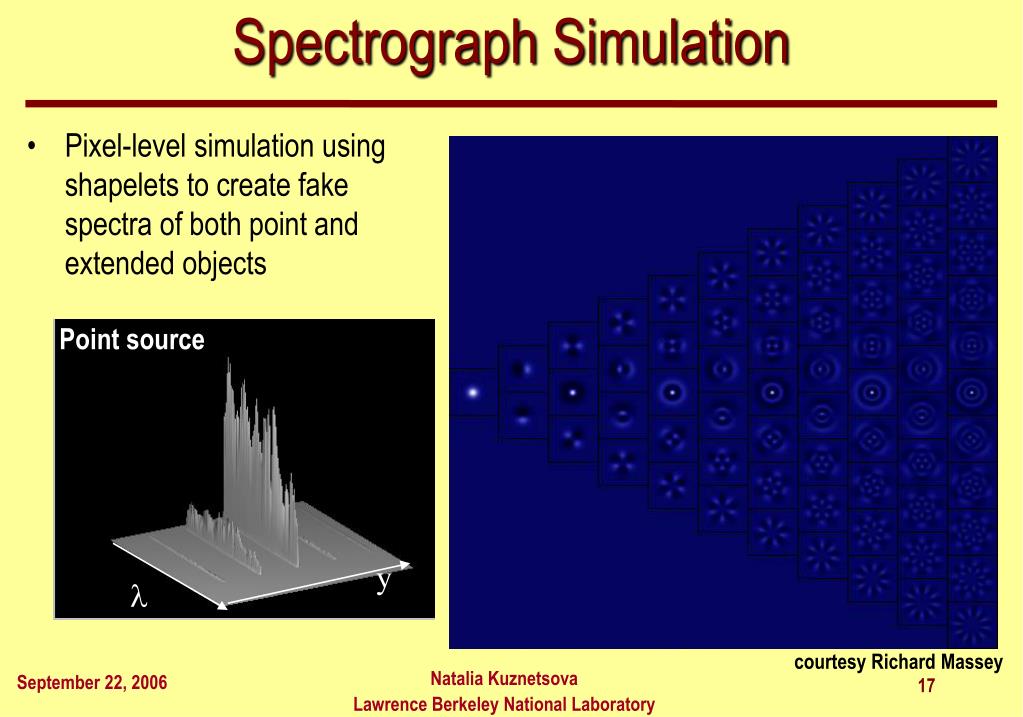 Spectrograph Simulation

• Pixel-level simulation using shapelets to create fake spectra of both point and extended objects

Point source

$\lambda$

y

courtesy Richard Massey

September 22, 2006

Natalia Kuznetsova

Lawrence Berkeley National Laboratory

17